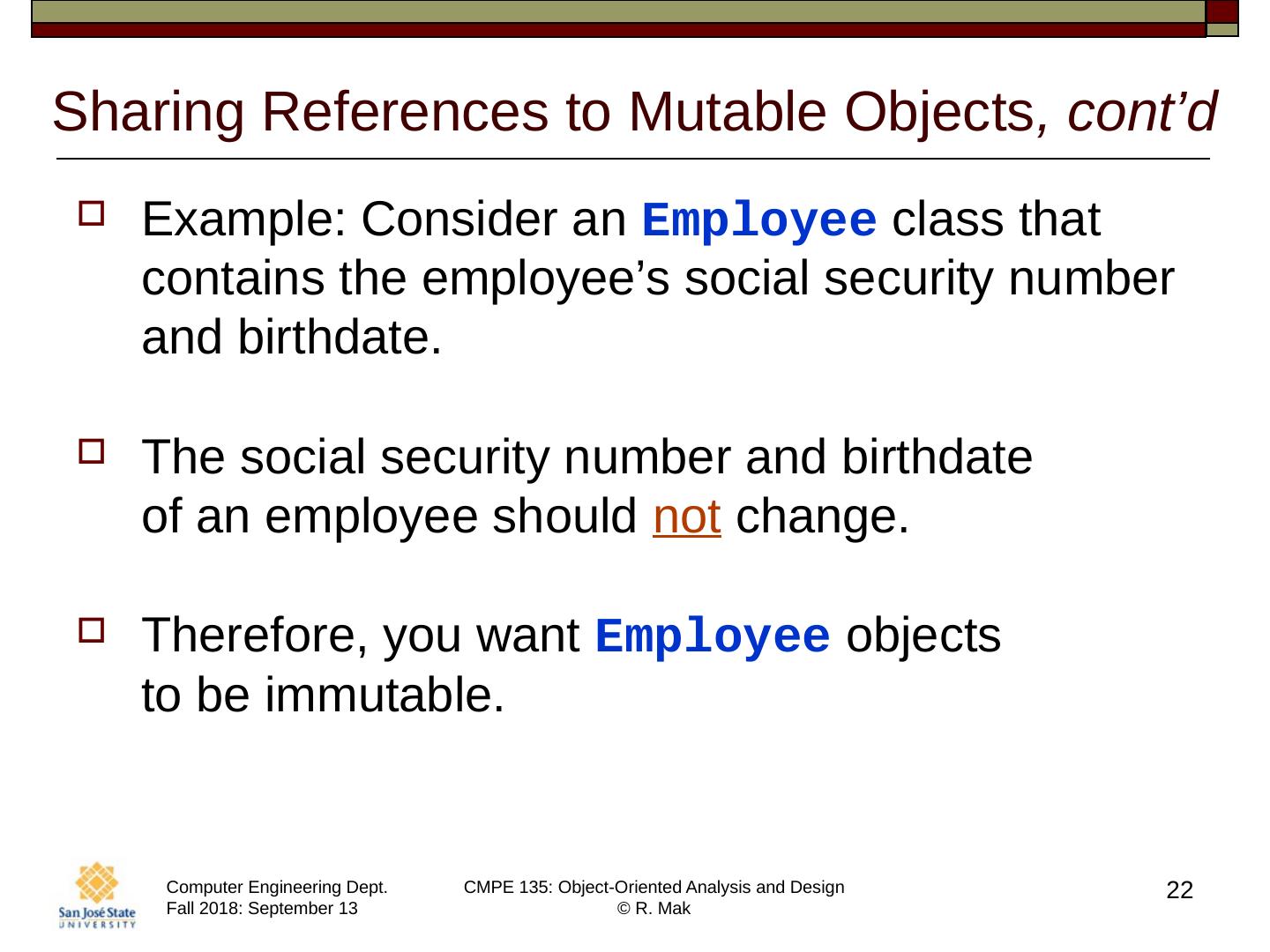 Sharing References to Mutable Objects, cont'd

Example: Consider an Employee class that contains the employee's social security number and birthdate.

The social security number and birthdate of an employee should not change.

Therefore, you want Employee objects to be immutable.

San José State UNIVERSITY

Computer Engineering Dept.
Fall 2018: September 13

CMPE 135: Object-Oriented Analysis and Design
© R. Mak

22